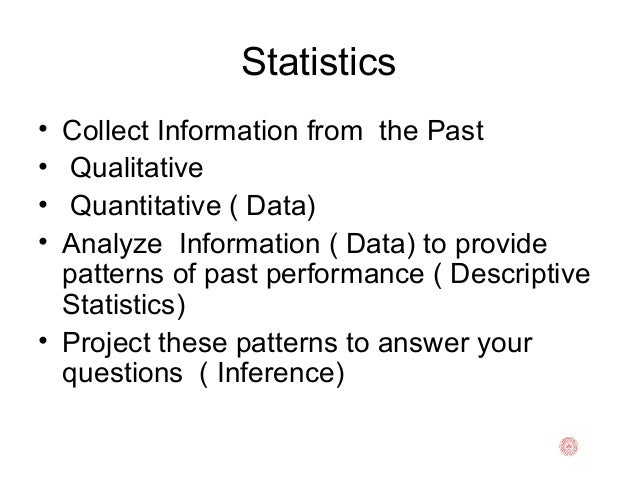 Statistics

• Collect Information from the Past
• Qualitative
• Quantitative ( Data)
• Analyze Information ( Data) to provide patterns of past performance ( Descriptive Statistics)
• Project these patterns to answer your questions ( Inference)